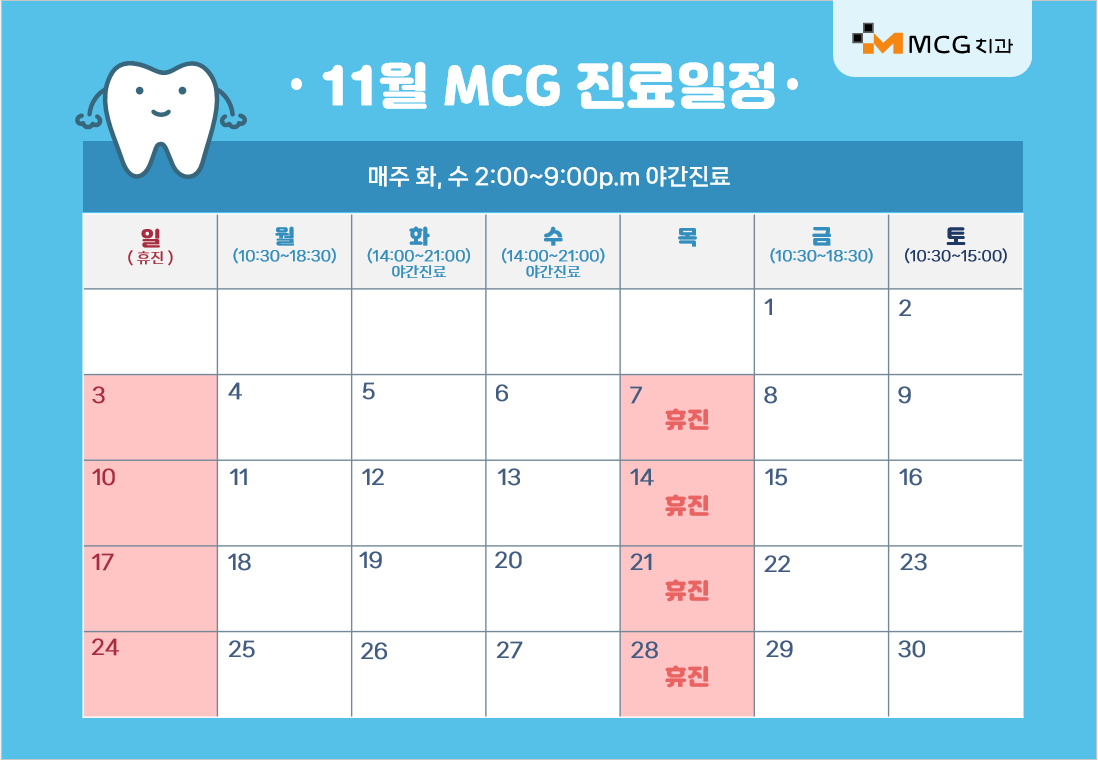 MCG 치과

· 11월 MCG 진료일정 ·

매주 화, 수 2:00~9:00p.m 야간진료

| 일 ( 휴진 ) | 월 (10:30~18:30) | 화 (14:00~21:00) 야간진료 | 수 (14:00~21:00) 야간진료 | 목 | 금 (10:30~18:30) | 토 (10:30~15:00) |
|---|---|---|---|---|---|---|
| | | | | | 1 | 2 |
| 3 | 4 | 5 | 6 | 7 휴진 | 8 | 9 |
| 10 | 11 | 12 | 13 | 14 휴진 | 15 | 16 |
| 17 | 18 | 19 | 20 | 21 휴진 | 22 | 23 |
| 24 | 25 | 26 | 27 | 28 휴진 | 29 | 30 |